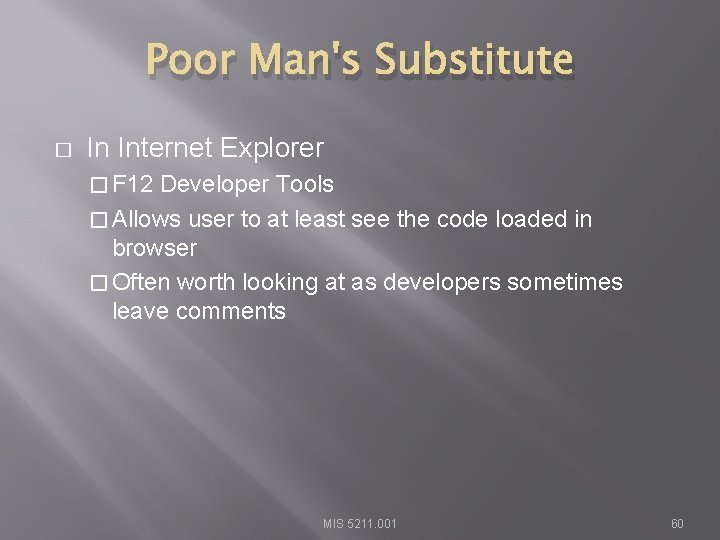 Poor Man's Substitute

□ In Internet Explorer
□ F12 Developer Tools
□ Allows user to at least see the code loaded in browser
□ Often worth looking at as developers sometimes leave comments

MIS 5211.001

60